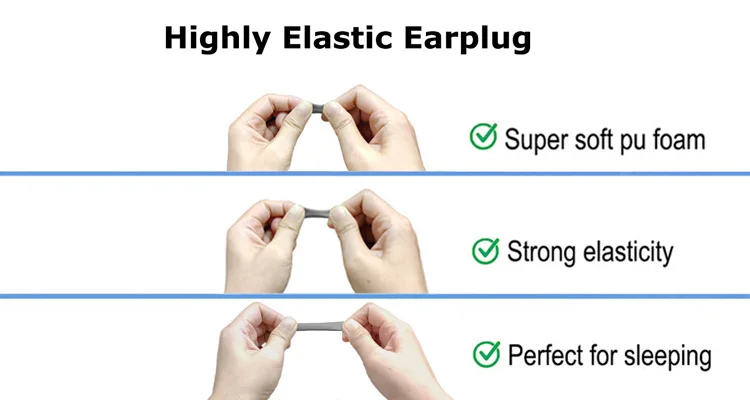 Highly Elastic Earplug

Super soft pu foam

Strong elasticity

Perfect for sleeping